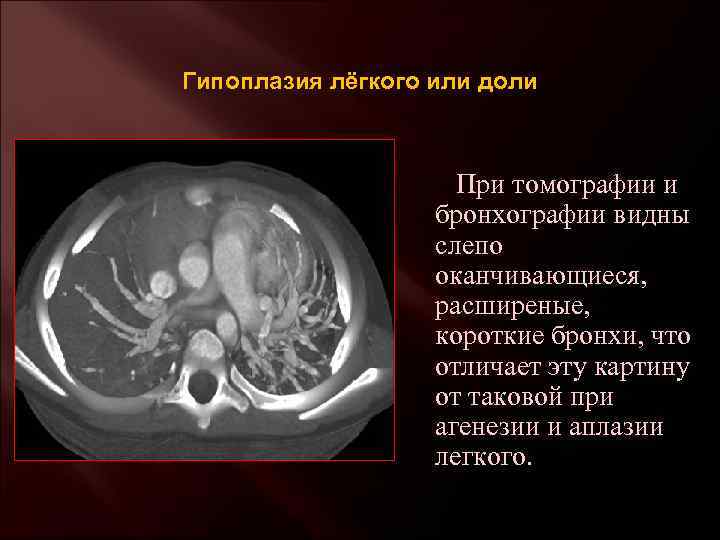 Гипоплазия лёгкого или доли

При томографии и бронхографии видны слепо оканчивающиеся, расширеные, короткие бронхи, что отличает эту картину от таковой при агенезии и аплазии легкого.